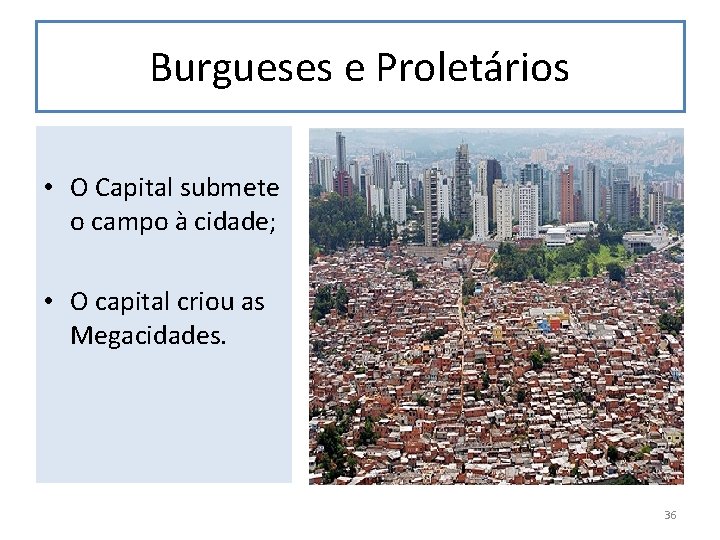 Burgueses e Proletários

• O Capital submete o campo à cidade;

• O capital criou as Megacidades.

36